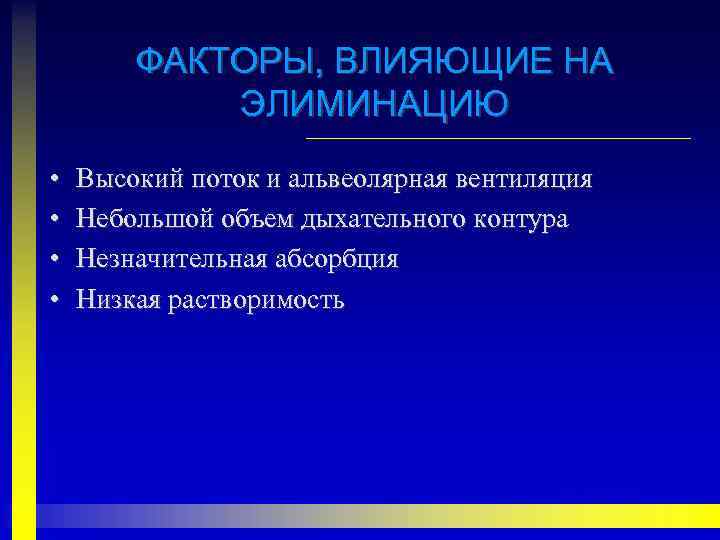 ФАКТОРЫ, ВЛИЯЮЩИЕ НА ЭЛИМИНАЦИЮ

• Высокий поток и альвеолярная вентиляция
• Небольшой объем дыхательного контура
• Незначительная абсорбция
• Низкая растворимость